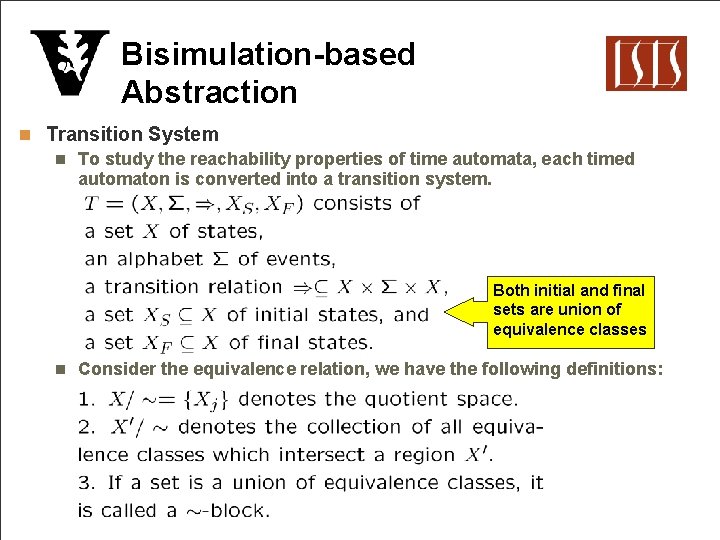 Bisimulation-based Abstraction

ISIS

Transition System

To study the reachability properties of time automata, each timed automaton is converted into a transition system.

$T = (X, \Sigma, \Rightarrow, X_S, X_F)$ consists of
a set $X$ of states,
an alphabet $\Sigma$ of events,
a transition relation $\Rightarrow \subseteq X \times \Sigma \times X$,
a set $X_S \subseteq X$ of initial states, and
a set $X_F \subseteq X$ of final states.

Both initial and final sets are union of equivalence classes

Consider the equivalence relation, we have the following definitions:

1. $X/\sim = \{X_j\}$ denotes the quotient space.
2. $X'/\sim$ denotes the collection of all equivalence classes which intersect a region $X'$.
3. If a set is a union of equivalence classes, it is called a $\sim$-block.